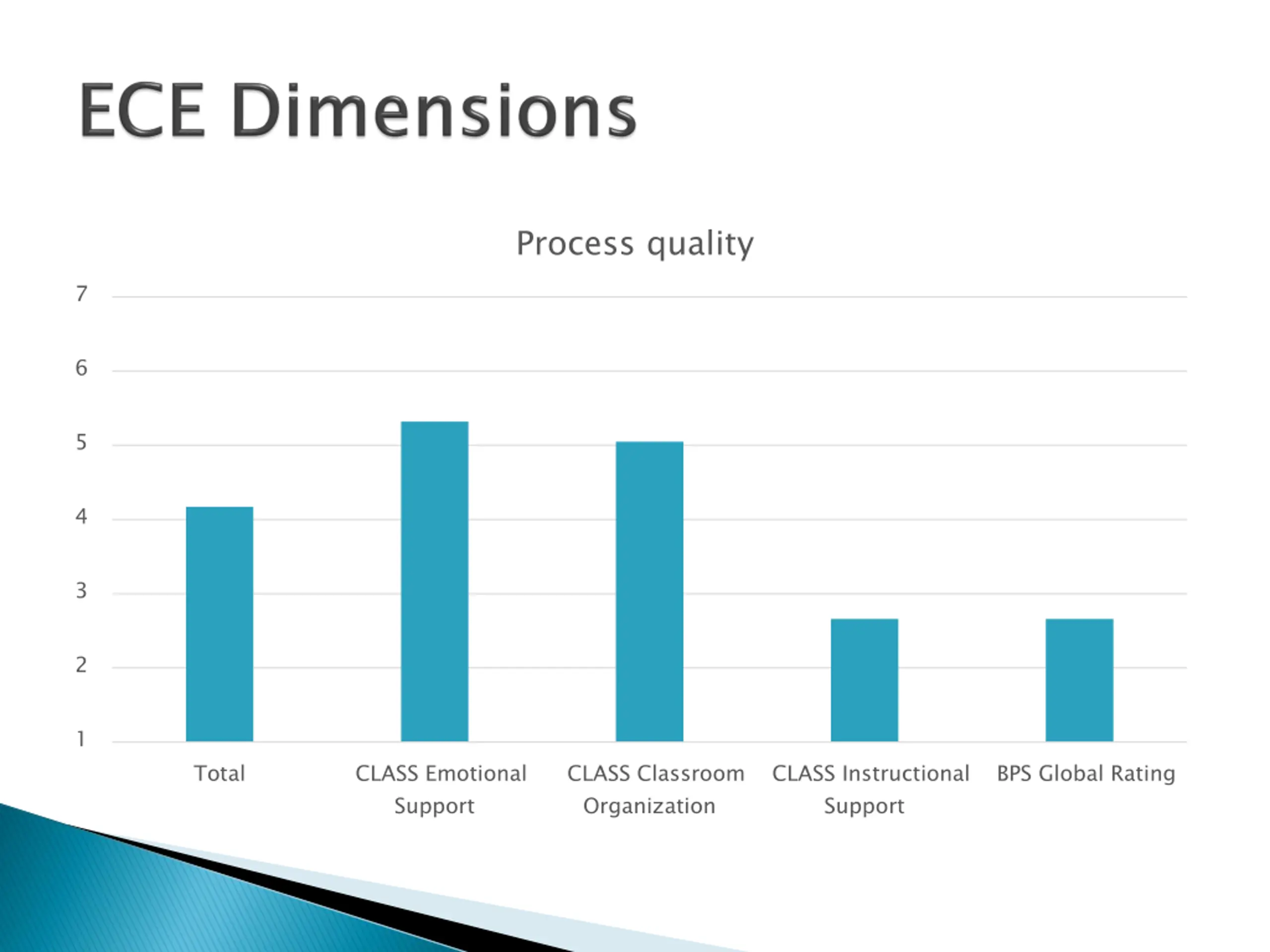 ECE Dimensions

Process quality

7
6
5
4
3
2
1

Total
CLASS Emotional Support
CLASS Classroom Organization
CLASS Instructional Support
BPS Global Rating